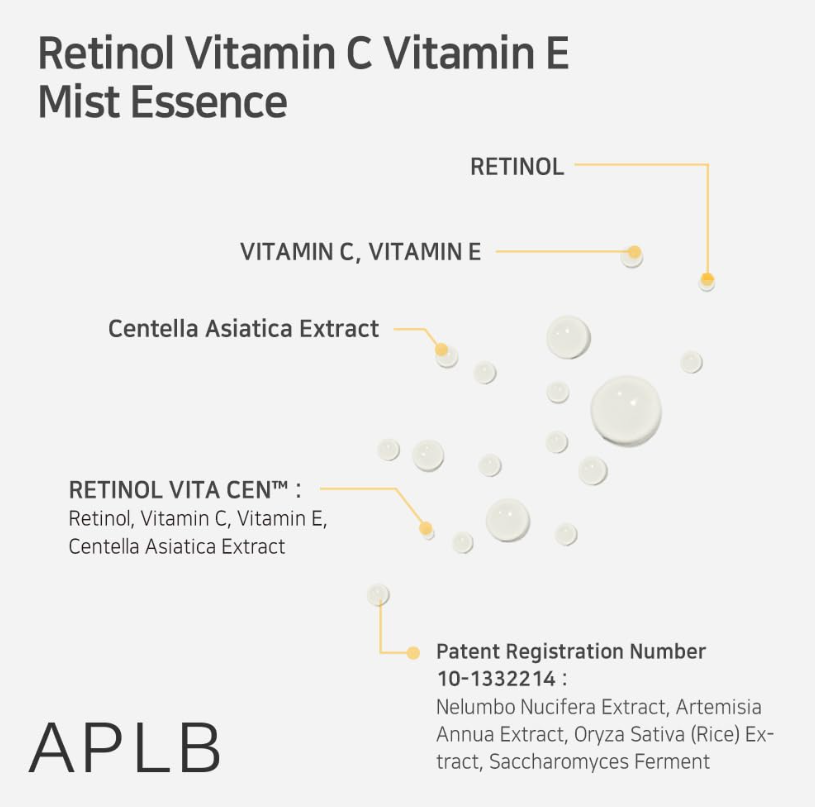 Retinol Vitamin C Vitamin E Mist Essence

RETINOL

VITAMIN C, VITAMIN E

Centella Asiatica Extract

RETINOL VITA CEN™ :
Retinol, Vitamin C, Vitamin E, Centella Asiatica Extract

Patent Registration Number 10-1332214 :
Nelumbo Nucifera Extract, Artemisia Annua Extract, Oryza Sativa (Rice) Extract, Saccharomyces Ferment

APLB